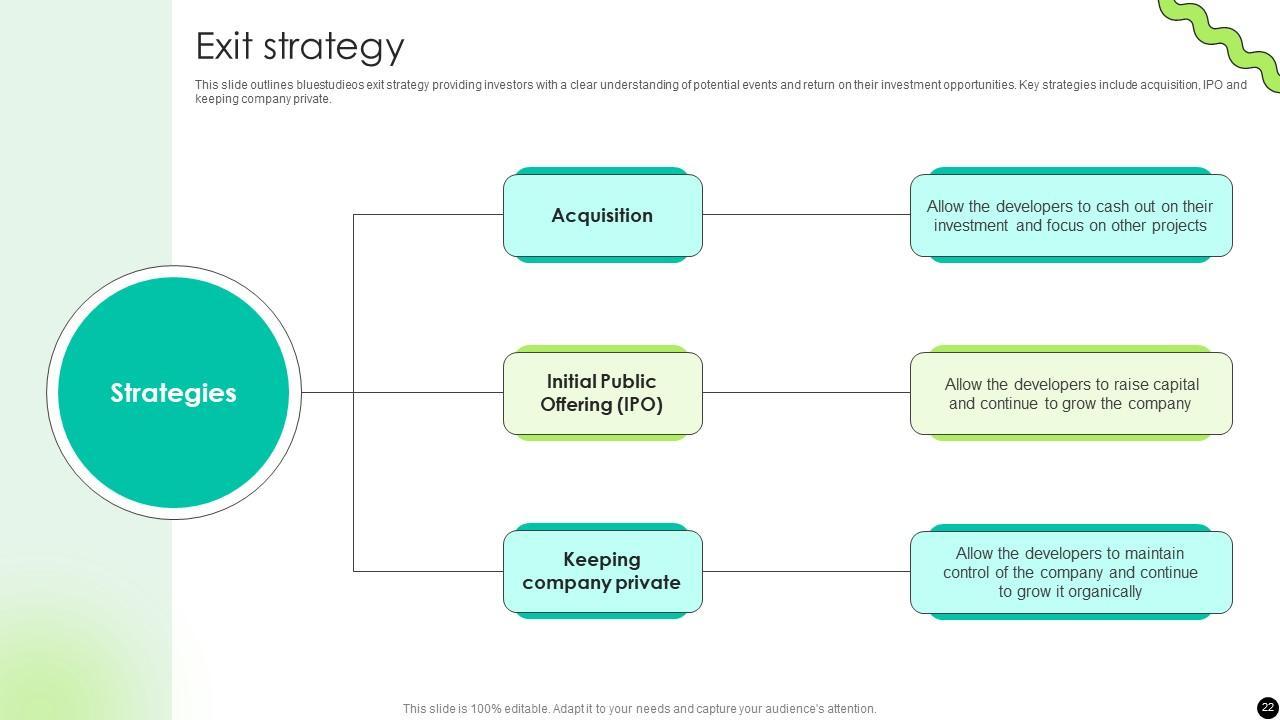 Exit strategy

This slide outlines bluestudieos exit strategy providing investors with a clear understanding of potential events and return on their investment opportunities. Key strategies include acquisition, IPO and keeping company private.

Strategies

Acquisition

Allow the developers to cash out on their investment and focus on other projects

Initial Public Offering (IPO)

Allow the developers to raise capital and continue to grow the company

Keeping company private

Allow the developers to maintain control of the company and continue to grow it organically

This slide is 100% editable. Adapt it to your needs and capture your audience's attention.

22